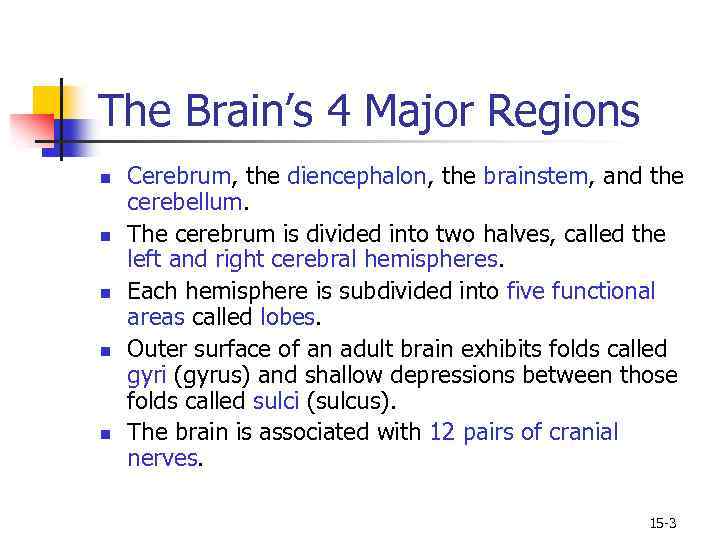 The Brain's 4 Major Regions

- Cerebrum, the diencephalon, the brainstem, and the cerebellum.
- The cerebrum is divided into two halves, called the left and right cerebral hemispheres.
- Each hemisphere is subdivided into five functional areas called lobes.
- Outer surface of an adult brain exhibits folds called gyri (gyrus) and shallow depressions between those folds called sulci (sulcus).
- The brain is associated with 12 pairs of cranial nerves.

15-3